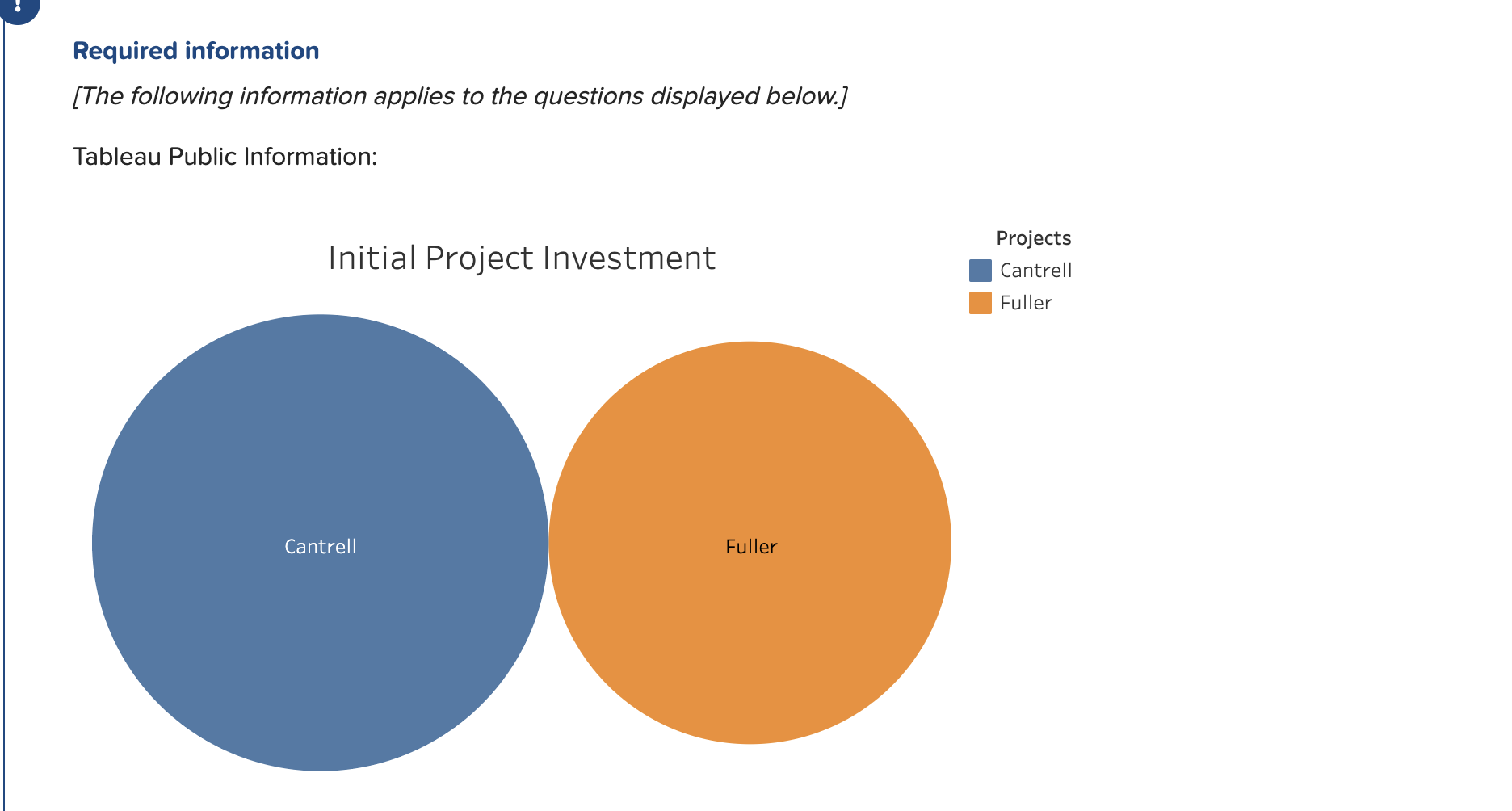 !

Required information

[The following information applies to the questions displayed below.]

Tableau Public Information:

Initial Project Investment

Projects
Cantrell
Fuller

Cantrell

Fuller